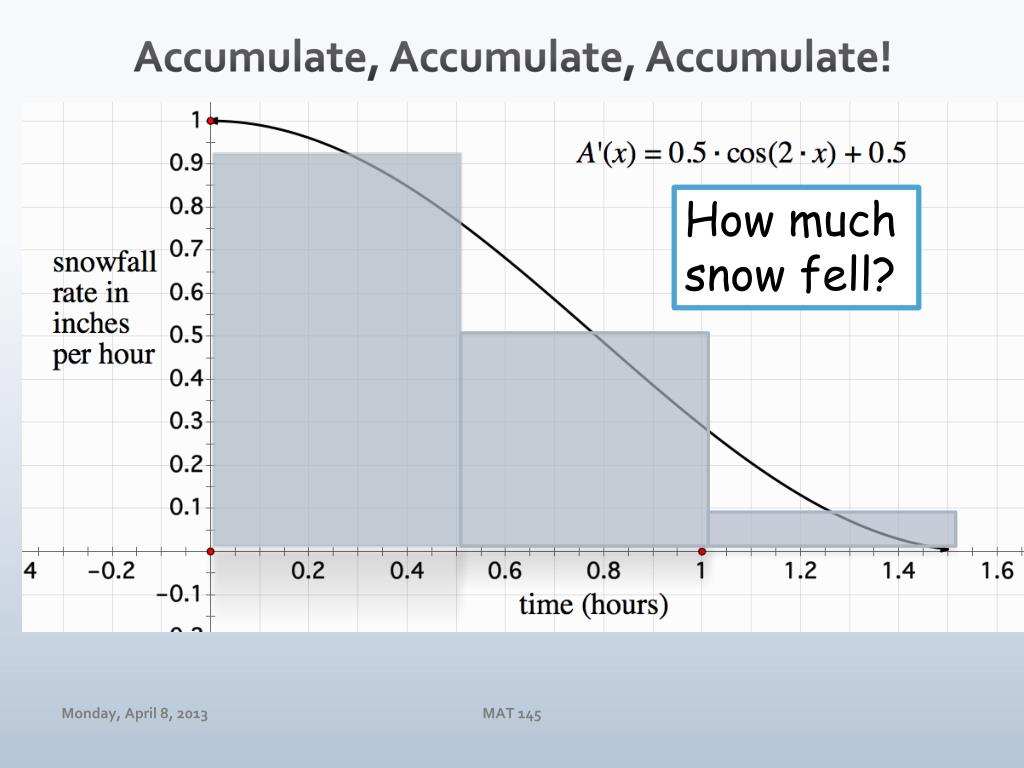 Accumulate, Accumulate, Accumulate!

$A'(x) = 0.5 \cdot \cos(2 \cdot x) + 0.5$

How much snow fell?

snowfall rate in inches per hour

1
0.9
0.8
0.7
0.6
0.5
0.4
0.3
0.2
0.1
−0.1

4 −0.2 0.2 0.4 0.6 0.8 1 1.2 1.4 1.6

time (hours)

Monday, April 8, 2013

MAT 145